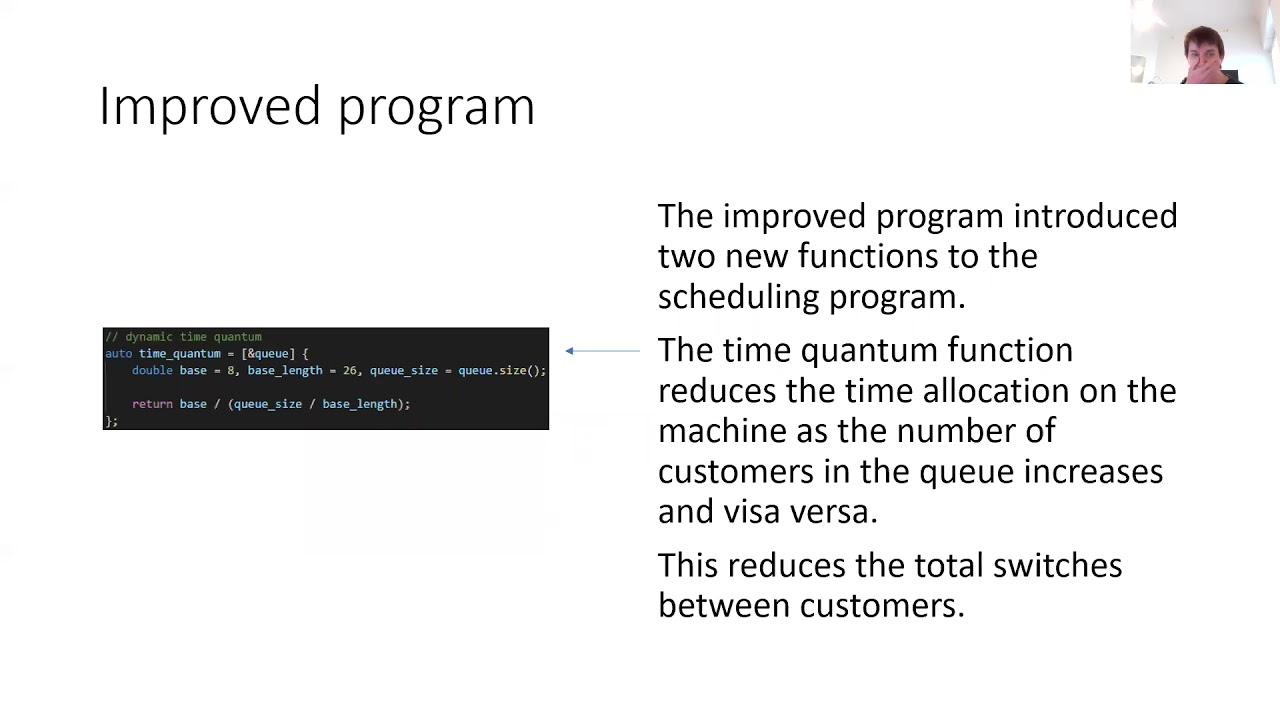 Improved program

// dynamic time quantum
auto time_quantum = [&queue] {
    double base = 8, base_length = 26, queue_size = queue.size();

    return base / (queue_size / base_length);
};

The improved program introduced two new functions to the scheduling program.

The time quantum function reduces the time allocation on the machine as the number of customers in the queue increases and visa versa.

This reduces the total switches between customers.